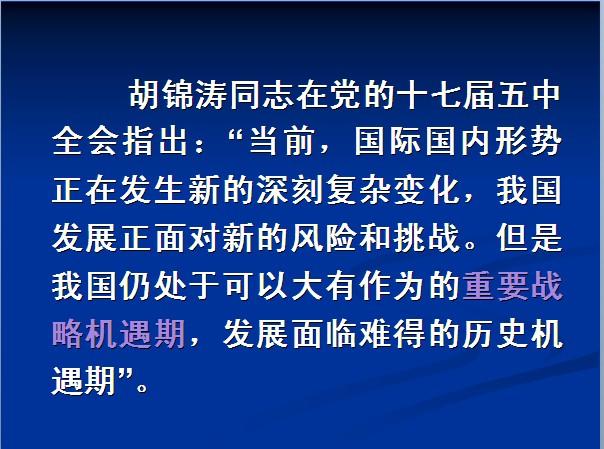 胡锦涛同志在党的十七届五中全会指出：“当前，国际国内形势正在发生新的深刻复杂变化，我国发展正面对新的风险和挑战。但是我国仍处于可以大有作为的重要战略机遇期，发展面临难得的历史机遇期”。